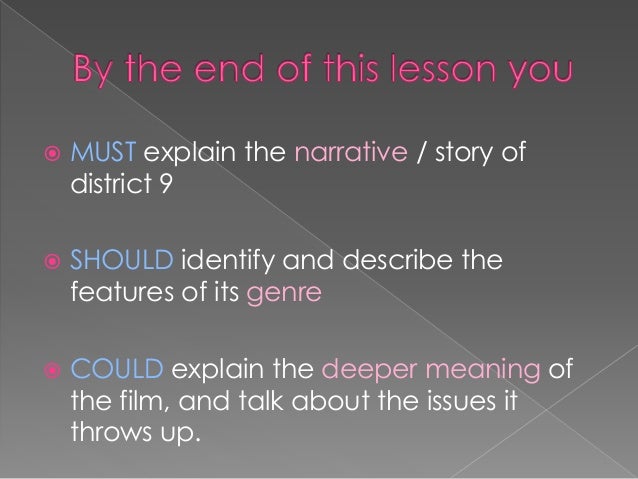 By the end of this lesson you

MUST explain the narrative / story of district 9

SHOULD identify and describe the features of its genre

COULD explain the deeper meaning of the film, and talk about the issues it throws up.